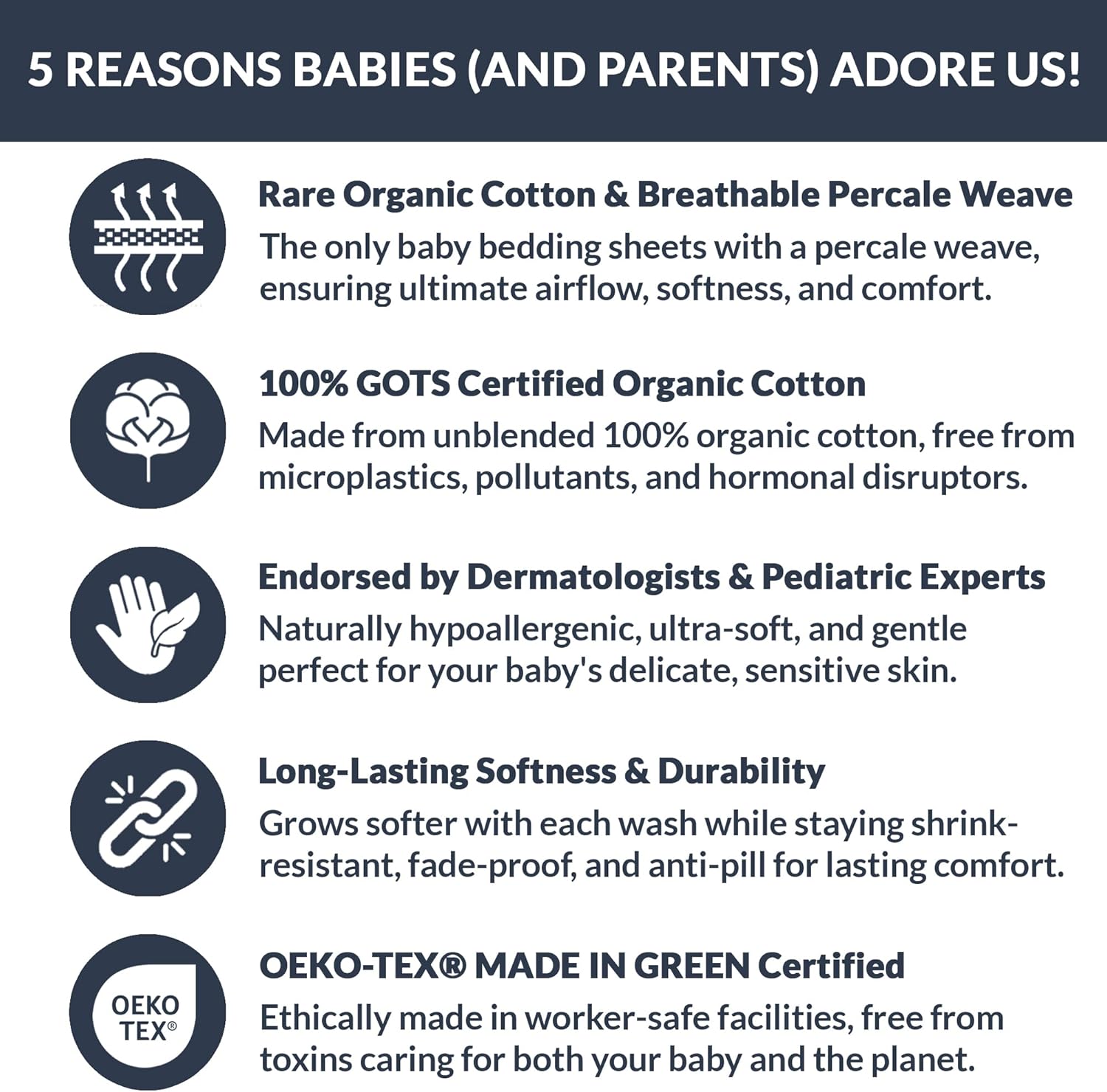 5 REASONS BABIES (AND PARENTS) ADORE US!

Rare Organic Cotton & Breathable Percale Weave
The only baby bedding sheets with a percale weave, ensuring ultimate airflow, softness, and comfort.

100% GOTS Certified Organic Cotton
Made from unblended 100% organic cotton, free from microplastics, pollutants, and hormonal disruptors.

Endorsed by Dermatologists & Pediatric Experts
Naturally hypoallergenic, ultra-soft, and gentle perfect for your baby's delicate, sensitive skin.

Long-Lasting Softness & Durability
Grows softer with each wash while staying shrink-resistant, fade-proof, and anti-pill for lasting comfort.

OEKO TEX®

OEKO-TEX® MADE IN GREEN Certified
Ethically made in worker-safe facilities, free from toxins caring for both your baby and the planet.